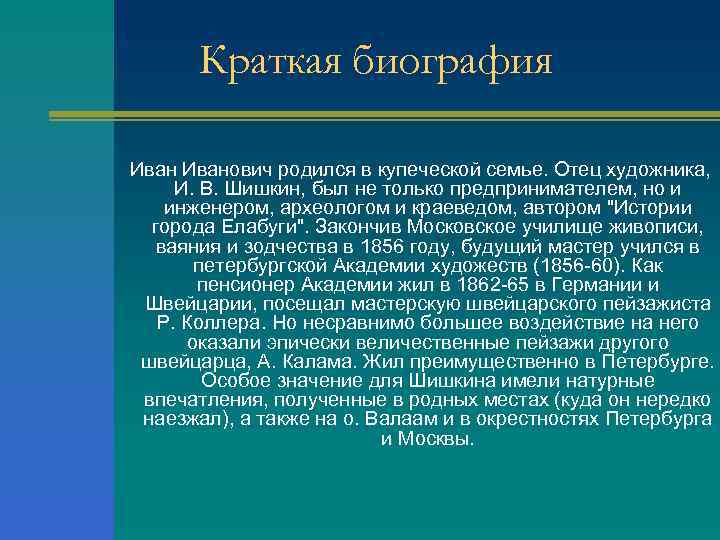 Краткая биография

Иван Иванович родился в купеческой семье. Отец художника, И. В. Шишкин, был не только предпринимателем, но и инженером, археологом и краеведом, автором "Истории города Елабуги". Закончив Московское училище живописи, ваяния и зодчества в 1856 году, будущий мастер учился в петербургской Академии художеств (1856-60). Как пенсионер Академии жил в 1862-65 в Германии и Швейцарии, посещал мастерскую швейцарского пейзажиста Р. Коллера. Но несравнимо большее воздействие на него оказали эпически величественные пейзажи другого швейцарца, А. Калама. Жил преимущественно в Петербурге. Особое значение для Шишкина имели натурные впечатления, полученные в родных местах (куда он нередко наезжал), а также на о. Валаам и в окрестностях Петербурга и Москвы.